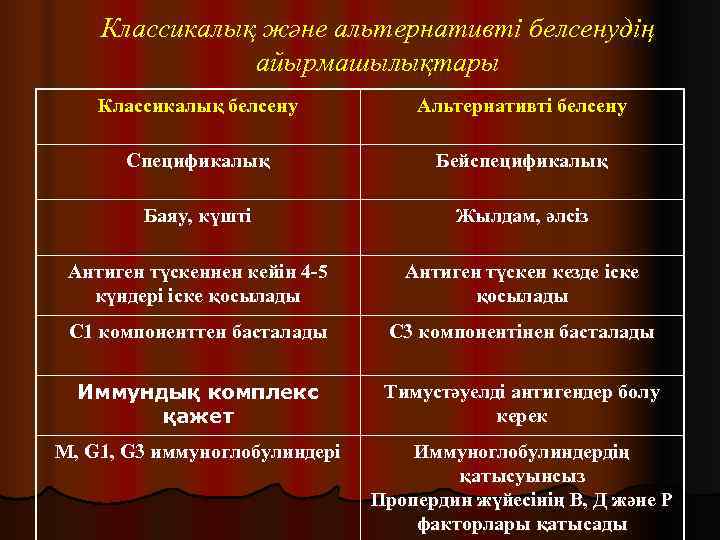 Классикалық және альтернативті белсенудің айырмашылықтары

| Классикалық белсену | Альтернативті белсену |
|---|---|
| Спецификалық | Бейспецификалық |
| Баяу, күшті | Жылдам, әлсіз |
| Антиген түскеннен кейін 4-5 күндері іске қосылады | Антиген түскен кезде іске қосылады |
| С1 компоненттен басталады | С3 компонентінен басталады |
| Иммундық комплекс қажет | Тимустәуелді антигендер болу керек |
| М, G1, G3 иммуноглобулиндері | Иммуноглобулиндердің қатысуынсыз Пропердин жүйесінің В, Д және Р факторлары қатысады |